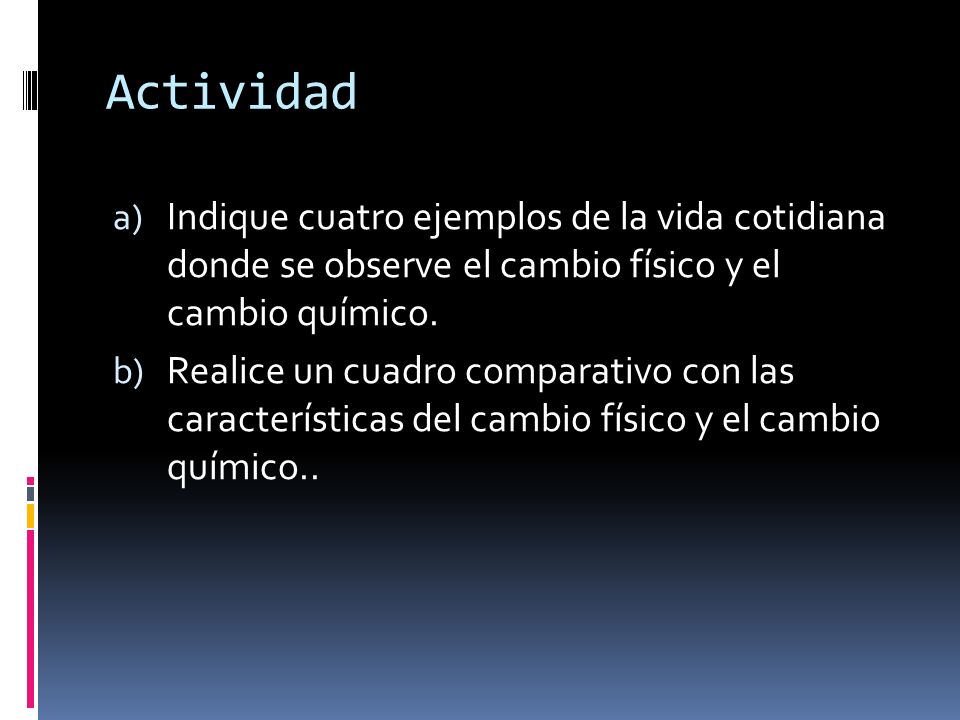 Actividad

a) Indique cuatro ejemplos de la vida cotidiana donde se observe el cambio físico y el cambio químico.

b) Realice un cuadro comparativo con las características del cambio físico y el cambio químico..